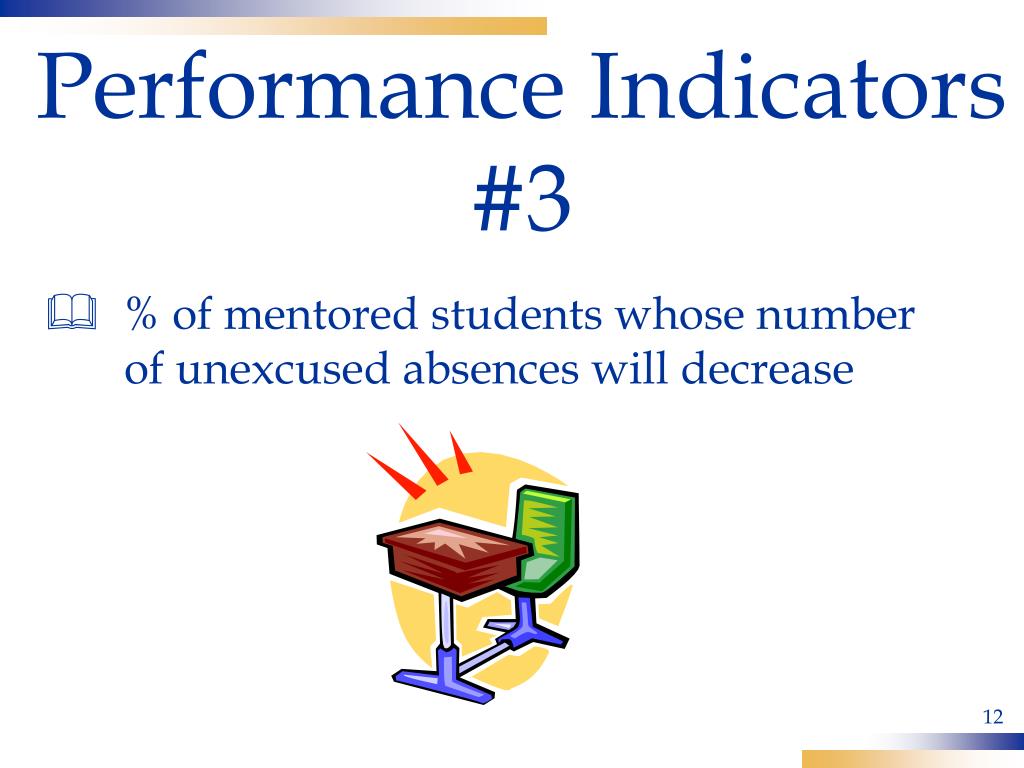 Performance Indicators #3

% of mentored students whose number of unexcused absences will decrease

12